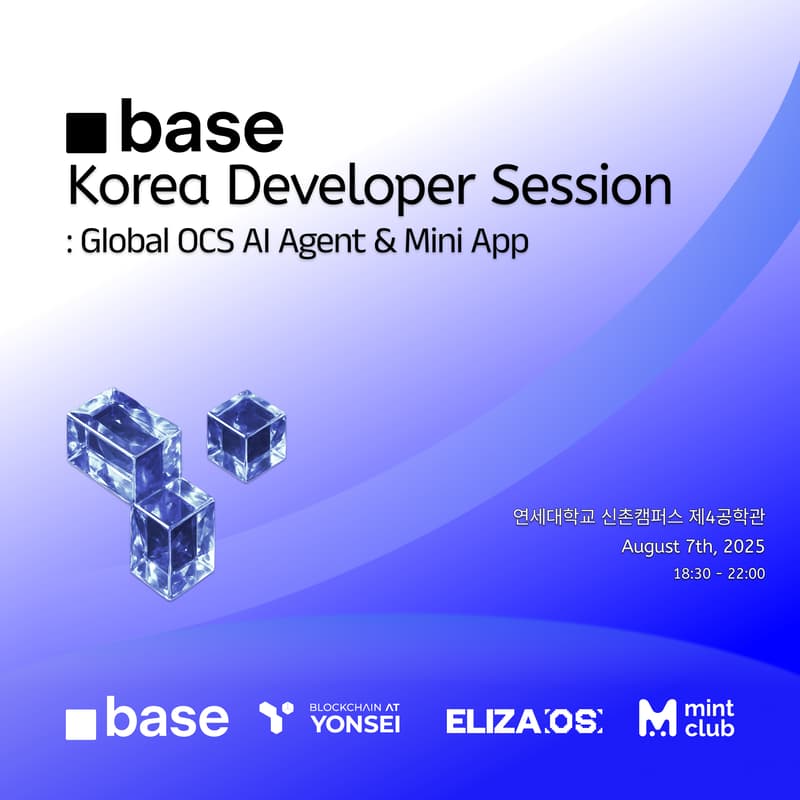 base
Korea Developer Session
: Global OCS AI Agent & Mini App

연세대학교 신촌캠퍼스 제4공학관
August 7th, 2025
18:30 - 22:00

base
BLOCKCHAIN AT YONSEI
ELIZA OS
mint club